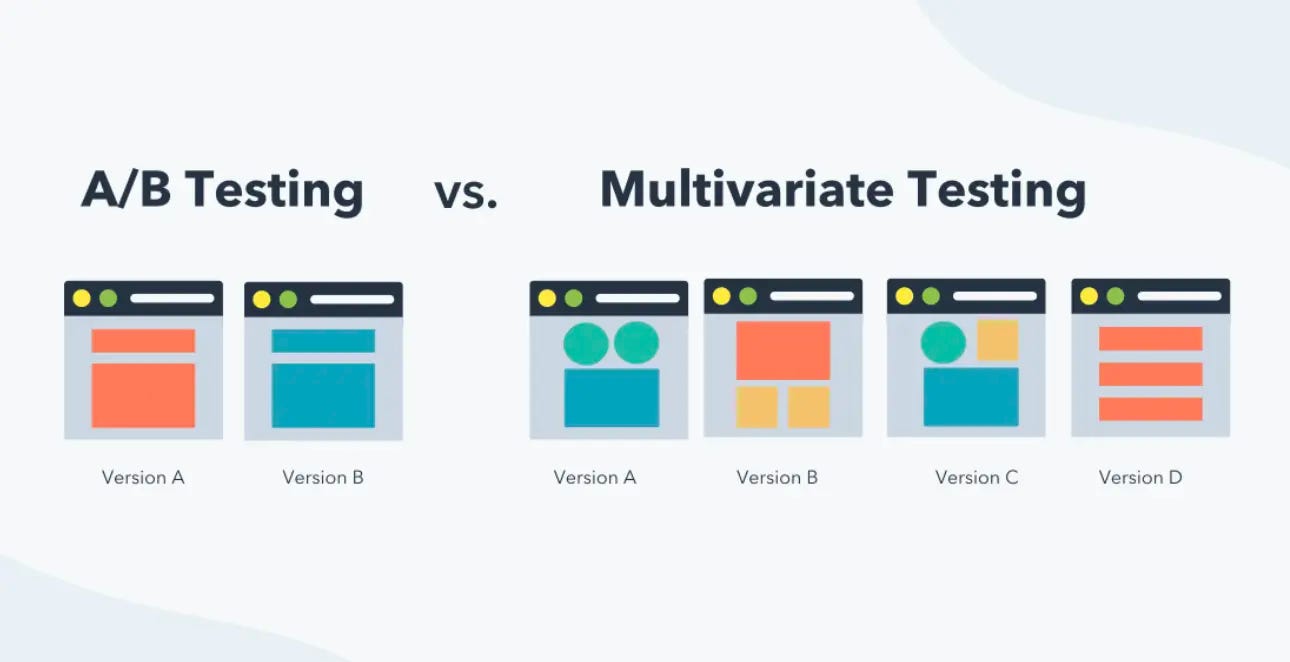 A/B Testing

vs.

Multivariate Testing

Version A

Version B

Version A

Version B

Version C

Version D